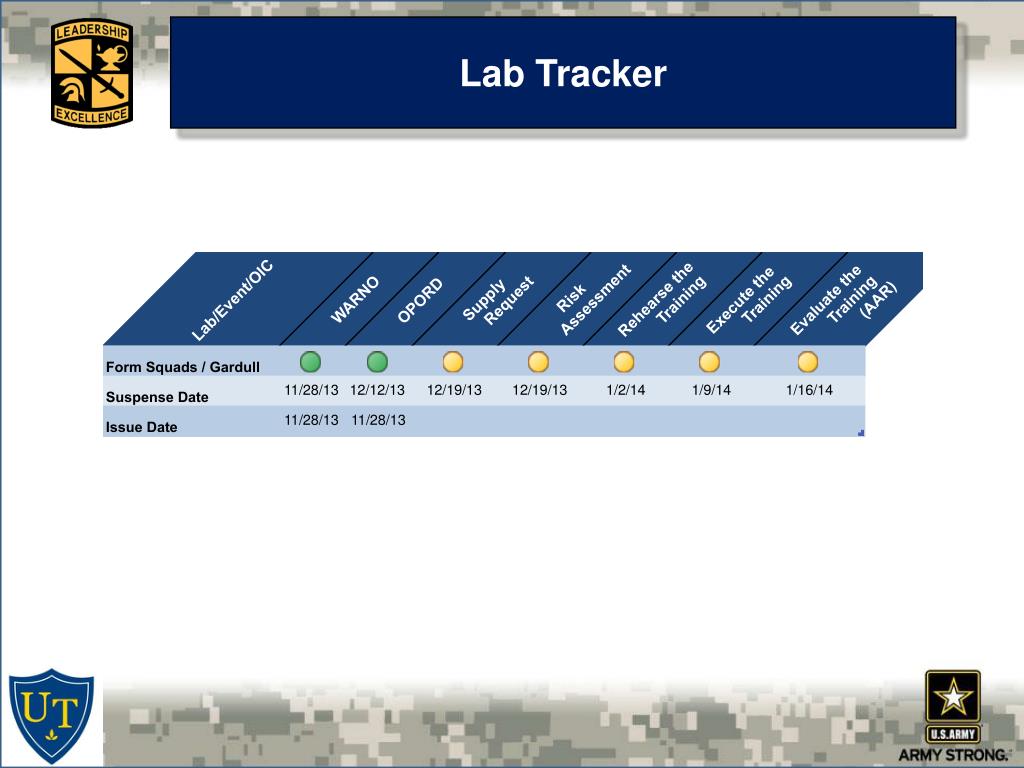 LEADERSHIP

EXCELLENCE

Lab Tracker

| Lab/Event/OIC | WARNO | OPORD | Supply Request | Risk Assessment | Rehearse the Training | Execute the Training | Evaluate the Training (AAR) |
|---|---|---|---|---|---|---|---|
| Form Squads / Gardull | | | | | | | |
| Suspense Date | 11/28/13 | 12/12/13 | 12/19/13 | 12/19/13 | 1/2/14 | 1/9/14 | 1/16/14 |
| Issue Date | 11/28/13 | 11/28/13 | | | | | |

UT

U.S.ARMY

ARMY STRONG.